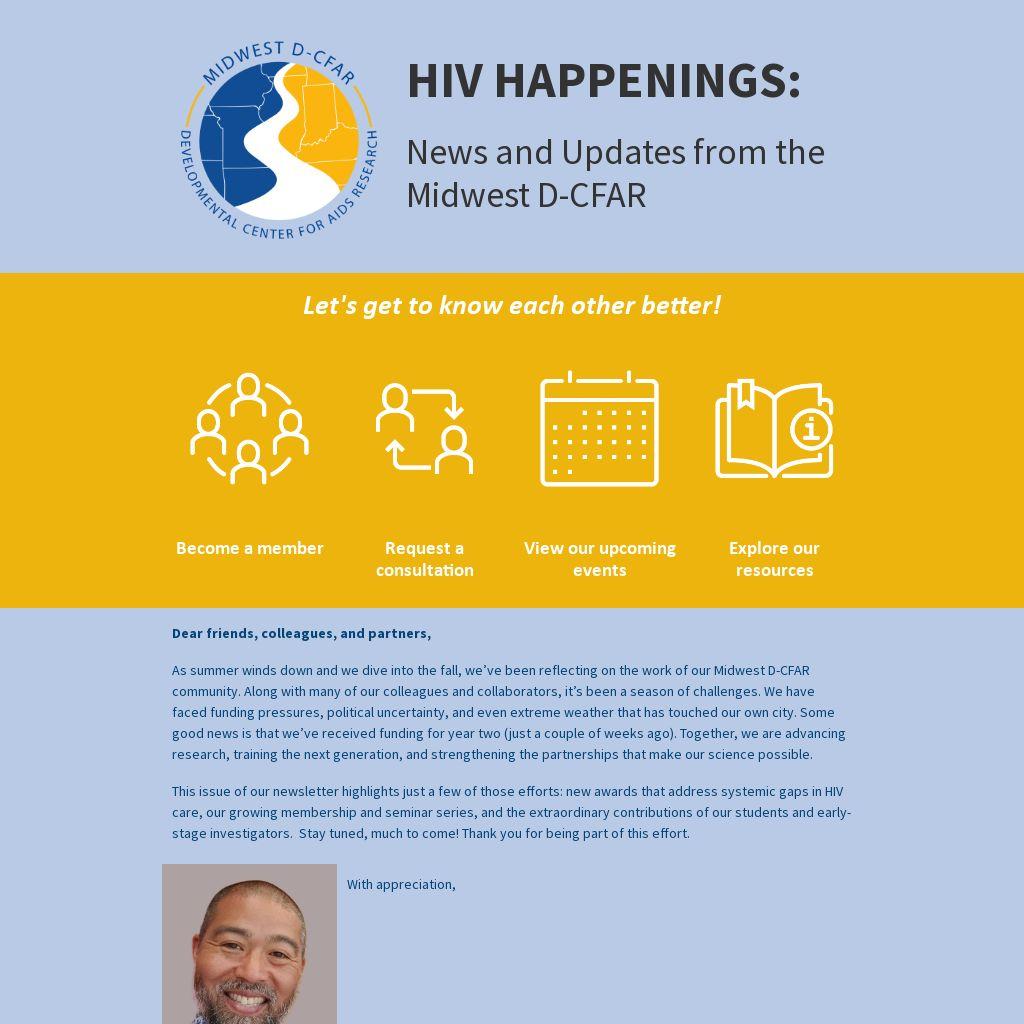 MIDWEST D-CFAR
DEVELOPMENTAL CENTER FOR AIDS RESEARCH

HIV HAPPENINGS:

News and Updates from the Midwest D-CFAR

Let's get to know each other better!

Become a member

Request a consultation

View our upcoming events

Explore our resources

Dear friends, colleagues, and partners,

As summer winds down and we dive into the fall, we've been reflecting on the work of our Midwest D-CFAR community. Along with many of our colleagues and collaborators, it's been a season of challenges. We have faced funding pressures, political uncertainty, and even extreme weather that has touched our own city. Some good news is that we've received funding for year two (just a couple of weeks ago). Together, we are advancing research, training the next generation, and strengthening the partnerships that make our science possible.

This issue of our newsletter highlights just a few of those efforts: new awards that address systemic gaps in HIV care, our growing membership and seminar series, and the extraordinary contributions of our students and early-stage investigators. Stay tuned, much to come! Thank you for being part of this effort.

With appreciation,